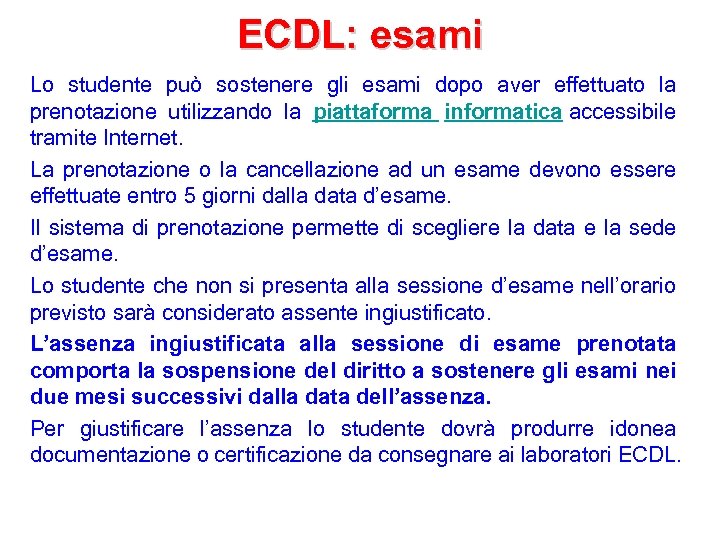 ECDL: esami

Lo studente può sostenere gli esami dopo aver effettuato la prenotazione utilizzando la piattaforma informatica accessibile tramite Internet.

La prenotazione o la cancellazione ad un esame devono essere effettuate entro 5 giorni dalla data d'esame.

Il sistema di prenotazione permette di scegliere la data e la sede d'esame.

Lo studente che non si presenta alla sessione d'esame nell'orario previsto sarà considerato assente ingiustificato.

L'assenza ingiustificata alla sessione di esame prenotata comporta la sospensione del diritto a sostenere gli esami nei due mesi successivi dalla data dell'assenza.

Per giustificare l'assenza lo studente dovrà produrre idonea documentazione o certificazione da consegnare ai laboratori ECDL.